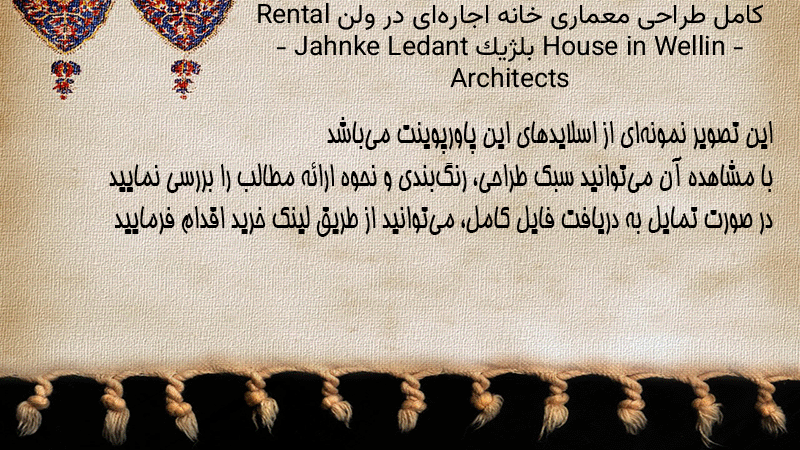 کامل طراحی معماری خانه اجاره‌ای در ولن Rental House in Wellin - بلژيك Jahnke Ledant - Architects

این تصویر نمونه‌ای از اسلایدهای این پاورپوینت می‌باشد
با مشاهده آن می‌توانید سبک طراحی، رنگ‌بندی و نحوه ارائه مطالب را بررسی نمایید
در صورت تمایل به دریافت فایل کامل، می‌توانید از طریق لینک خرید اقدام فرمایید